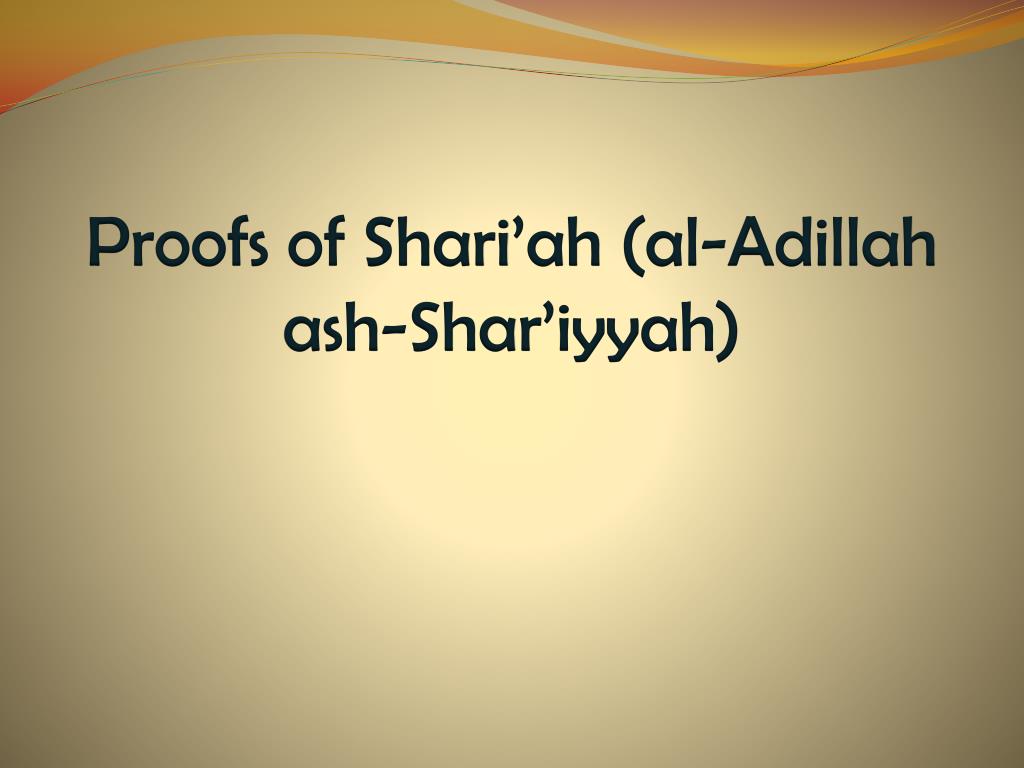 Proofs of Shari’ah (al-Adillah ash-Shar’iyyah)